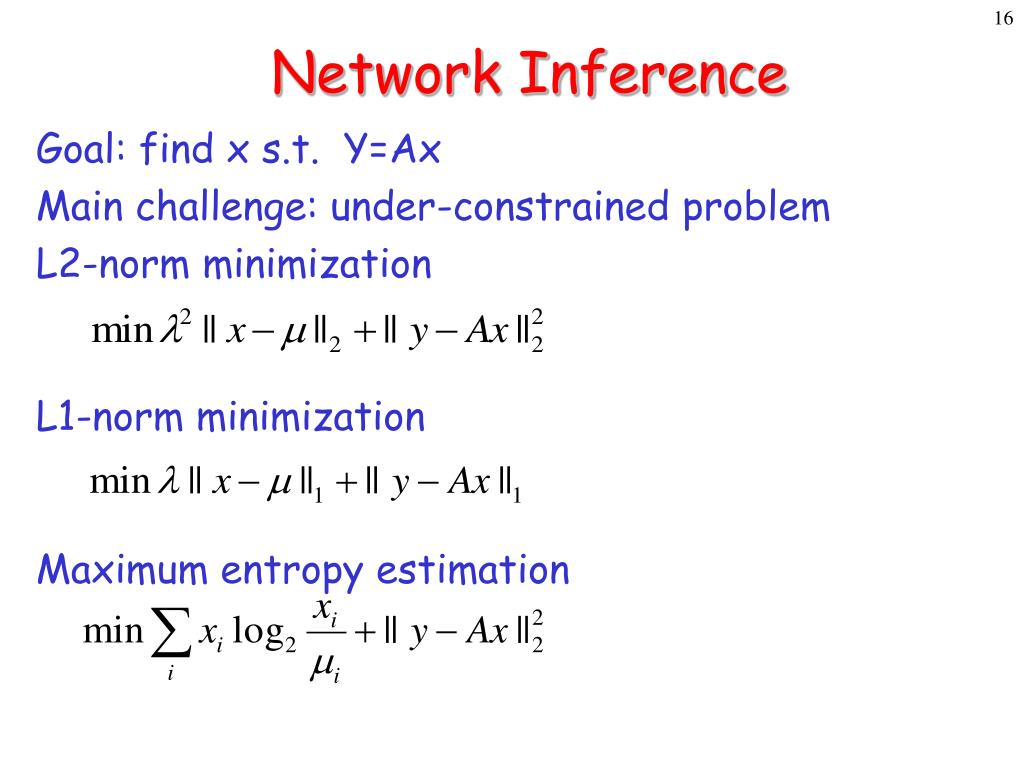 16

Network Inference

Goal: find x s.t. Y=Ax
Main challenge: under-constrained problem
L2-norm minimization

$\min \lambda^2 \| x - \mu \|_2 + \| y - Ax \|_2^2$

L1-norm minimization

$\min \lambda \| x - \mu \|_1 + \| y - Ax \|_1$

Maximum entropy estimation

$\min \sum_i x_i \log_2 \frac{x_i}{\mu_i} + \| y - Ax \|_2^2$